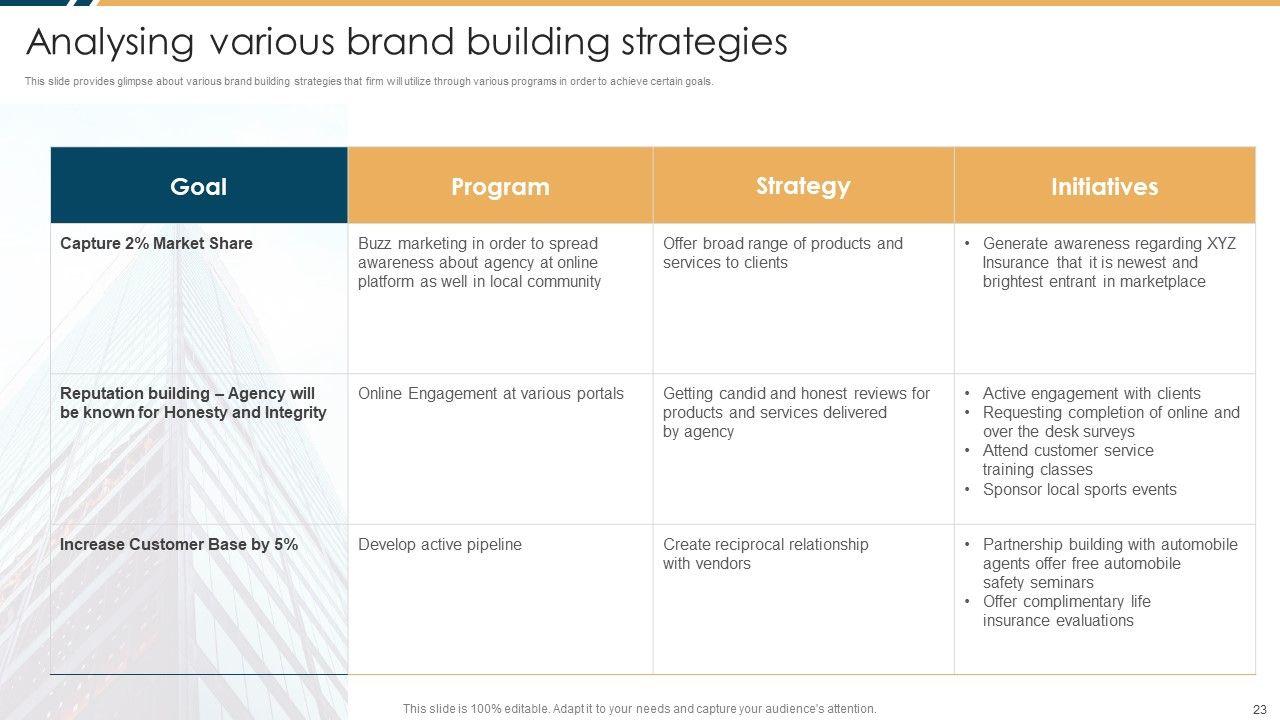 Analysing various brand building strategies

This slide provides glimpse about various brand building strategies that firm will utilize through various programs in order to achieve certain goals.

| Goal | Program | Strategy | Initiatives |
|---|---|---|---|
| Capture 2% Market Share | Buzz marketing in order to spread awareness about agency at online platform as well in local community | Offer broad range of products and services to clients | • Generate awareness regarding XYZ Insurance that it is newest and brightest entrant in marketplace |
| Reputation building – Agency will be known for Honesty and Integrity | Online Engagement at various portals | Getting candid and honest reviews for products and services delivered by agency | • Active engagement with clients • Requesting completion of online and over the desk surveys • Attend customer service training classes • Sponsor local sports events |
| Increase Customer Base by 5% | Develop active pipeline | Create reciprocal relationship with vendors | • Partnership building with automobile agents offer free automobile safety seminars • Offer complimentary life insurance evaluations |

This slide is 100% editable. Adapt it to your needs and capture your audience's attention.

23